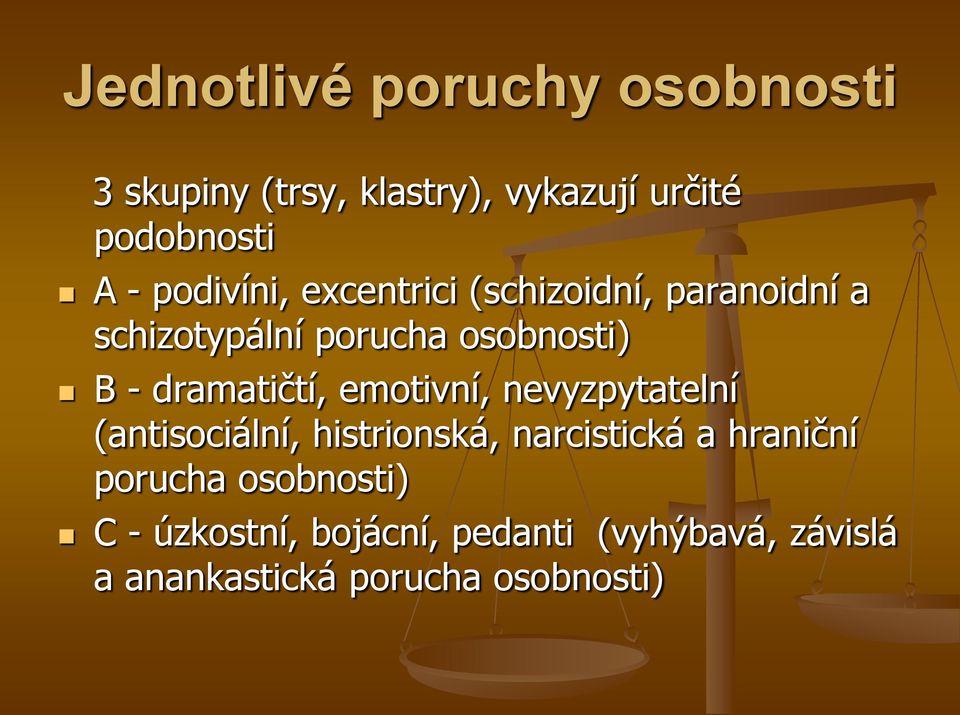 Jednotlivé poruchy osobnosti

3 skupiny (trsy, klastry), vykazují určité podobnosti

- A - podivíni, excentrici (schizoidní, paranoidní a schizotypální porucha osobnosti)
- B - dramatičtí, emotivní, nevyzpytatelní (antisociální, histrionská, narcistická a hraniční porucha osobnosti)
- C - úzkostní, bojácní, pedanti (vyhýbavá, závislá a anankastická porucha osobnosti)